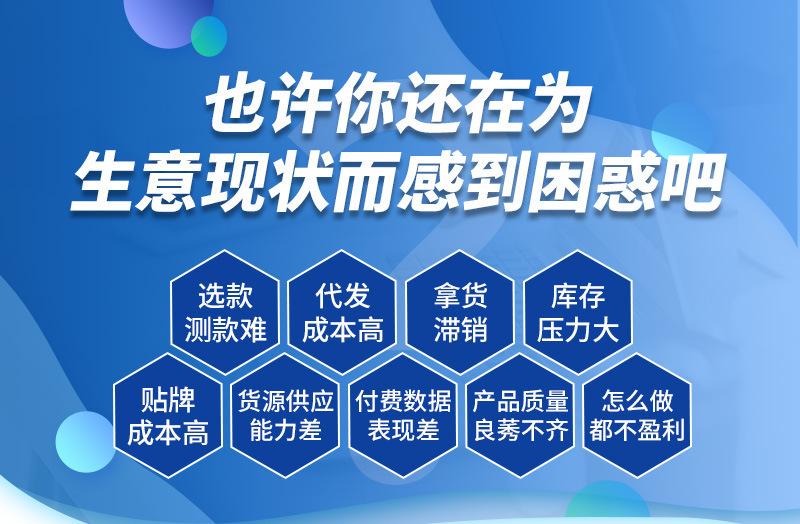 也许你还在为
生意现状而感到困惑吧

选款
测款难

代发
成本高

拿货
滞销

库存
压力大

贴牌
成本高

货源供应
能力差

付费数据
表现差

产品质量
良莠不齐

怎么做
都不盈利